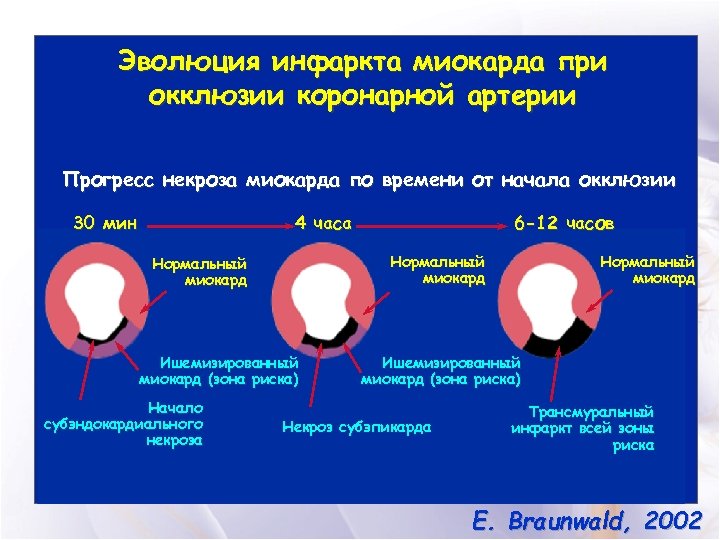 Эволюция инфаркта миокарда при окклюзии коронарной артерии

Прогресс некроза миокарда по времени от начала окклюзии

30 мин

4 часа

6-12 часов

Нормальный миокард

Ишемизированный миокард (зона риска)

Начало субэндокардиального некроза

Нормальный миокард

Ишемизированный миокард (зона риска)

Некроз субэпикарда

Нормальный миокард

Трансмуральный инфаркт всей зоны риска

E. Braunwald, 2002